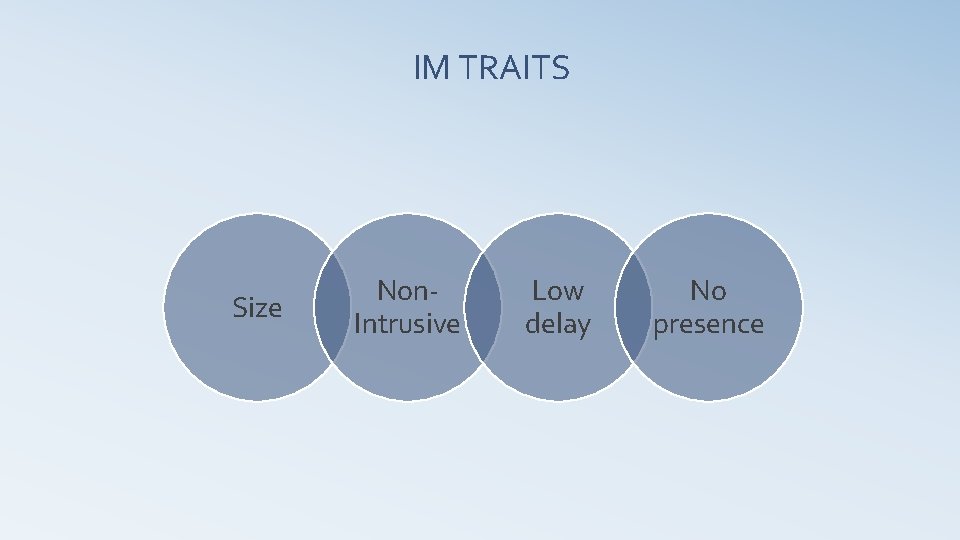 IM TRAITS

Size

Non-Intrusive

Low delay

No presence